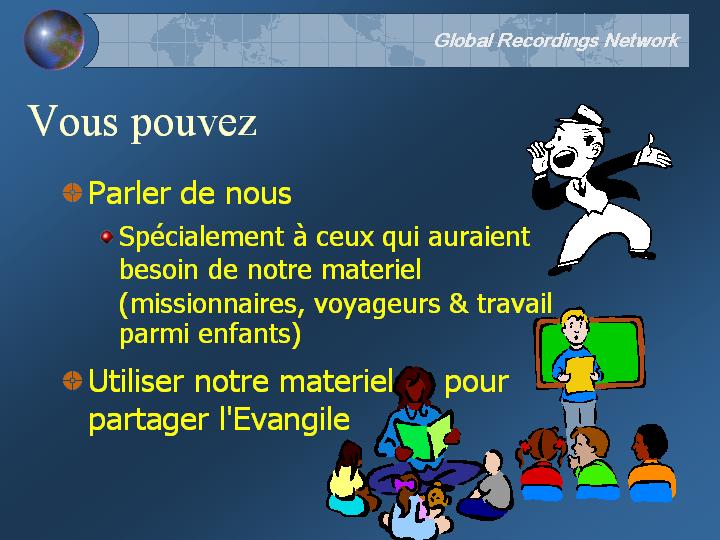 Global Recordings Network

Vous pouvez

Parler de nous

Spécialement à ceux qui auraient besoin de notre materiel (missionnaires, voyageurs & travail parmi enfants)

Utiliser notre materiel pour partager l'Evangile